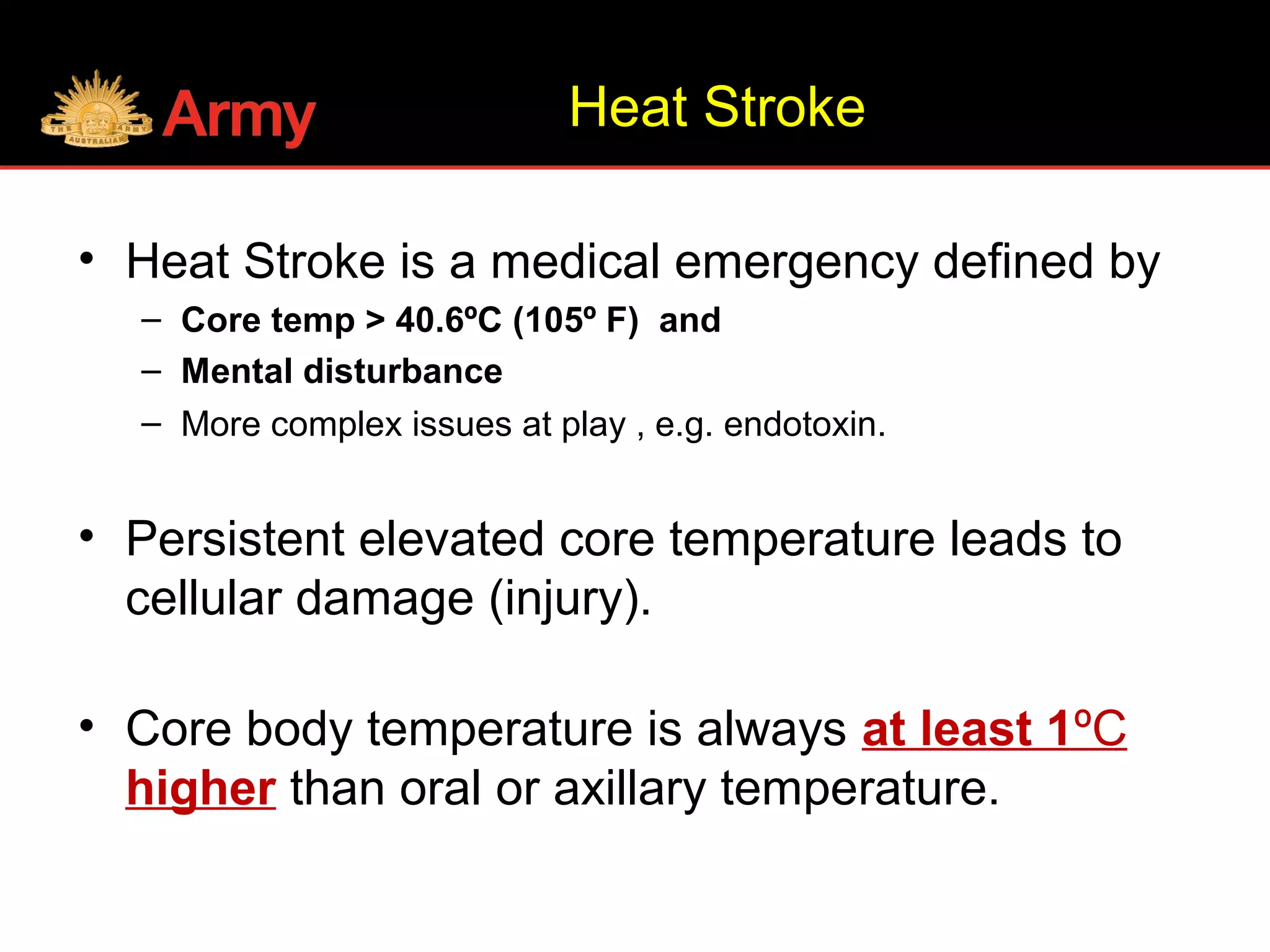 THE AUSTRALIAN ARMY

Army

Heat Stroke

• Heat Stroke is a medical emergency defined by
 – Core temp > 40.6ºC (105º F) and
 – Mental disturbance
 – More complex issues at play , e.g. endotoxin.

• Persistent elevated core temperature leads to cellular damage (injury).

• Core body temperature is always at least 1ºC higher than oral or axillary temperature.